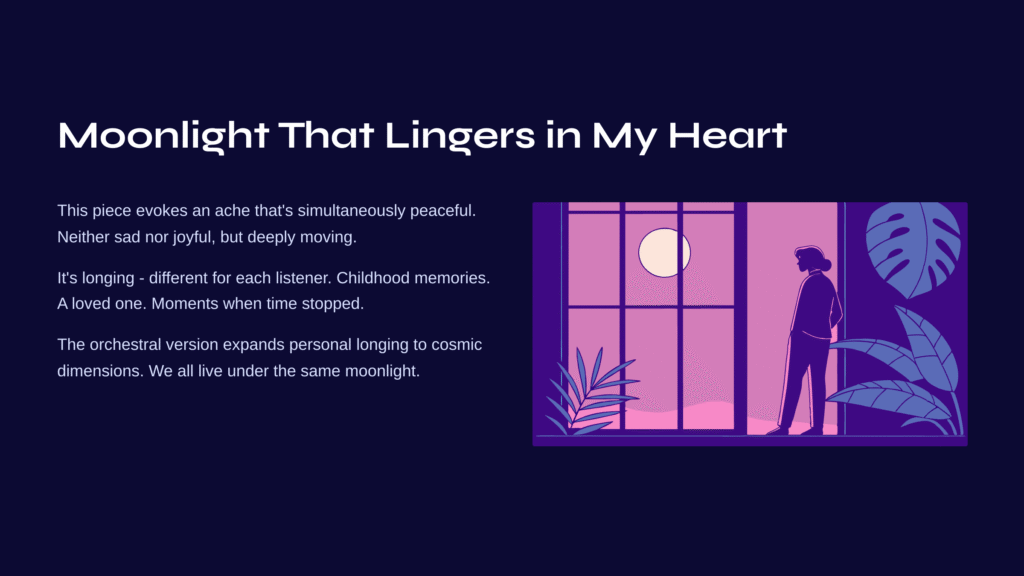 Moonlight That Lingers in My Heart

This piece evokes an ache that's simultaneously peaceful. Neither sad nor joyful, but deeply moving.

It's longing - different for each listener. Childhood memories. A loved one. Moments when time stopped.

The orchestral version expands personal longing to cosmic dimensions. We all live under the same moonlight.